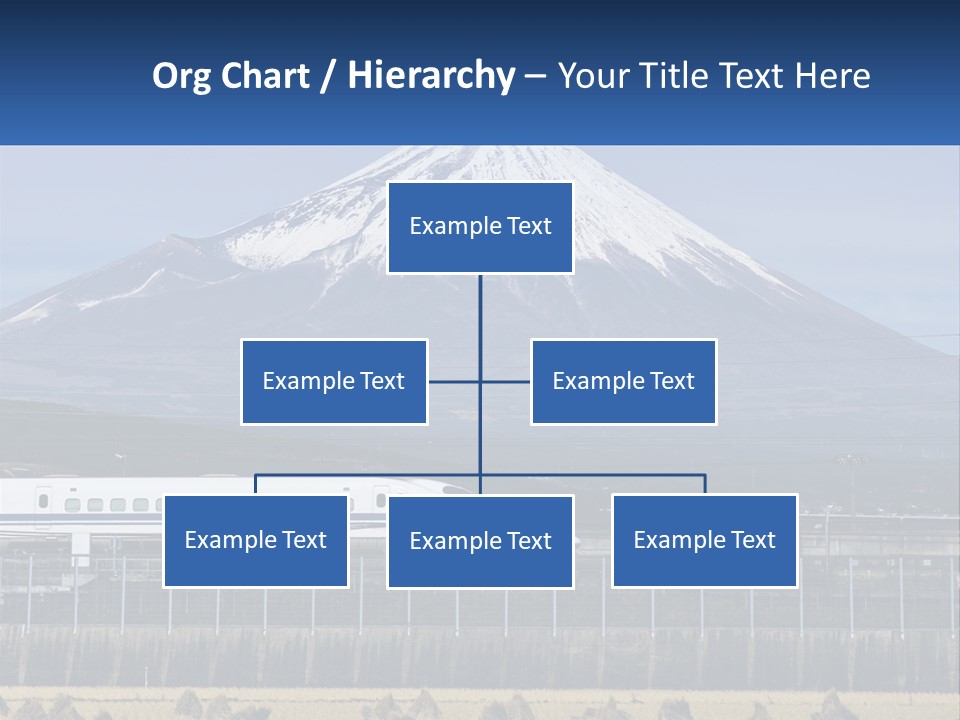 Org Chart / Hierarchy – Your Title Text Here

Example Text

Example Text

Example Text

Example Text

Example Text

Example Text